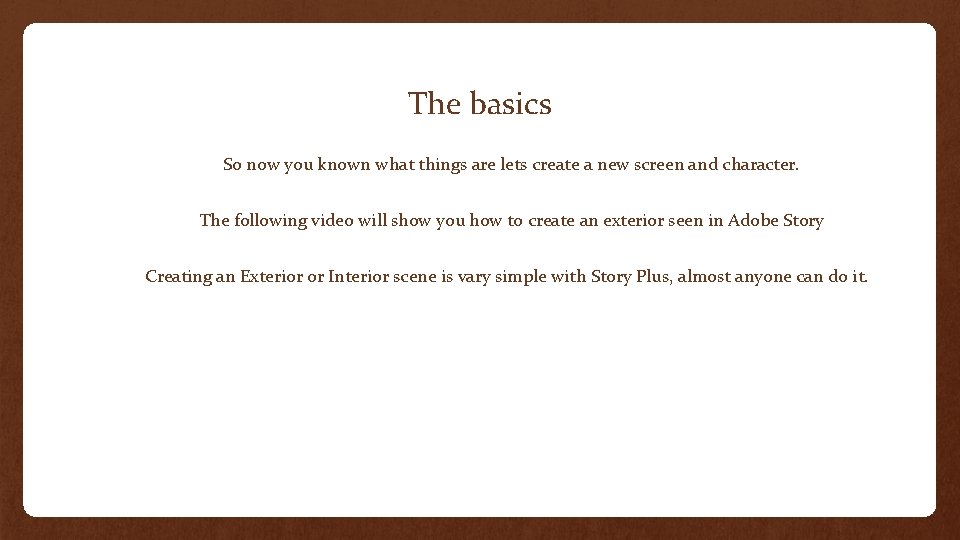 The basics

So now you known what things are lets create a new screen and character.

The following video will show you how to create an exterior seen in Adobe Story

Creating an Exterior or Interior scene is vary simple with Story Plus, almost anyone can do it.